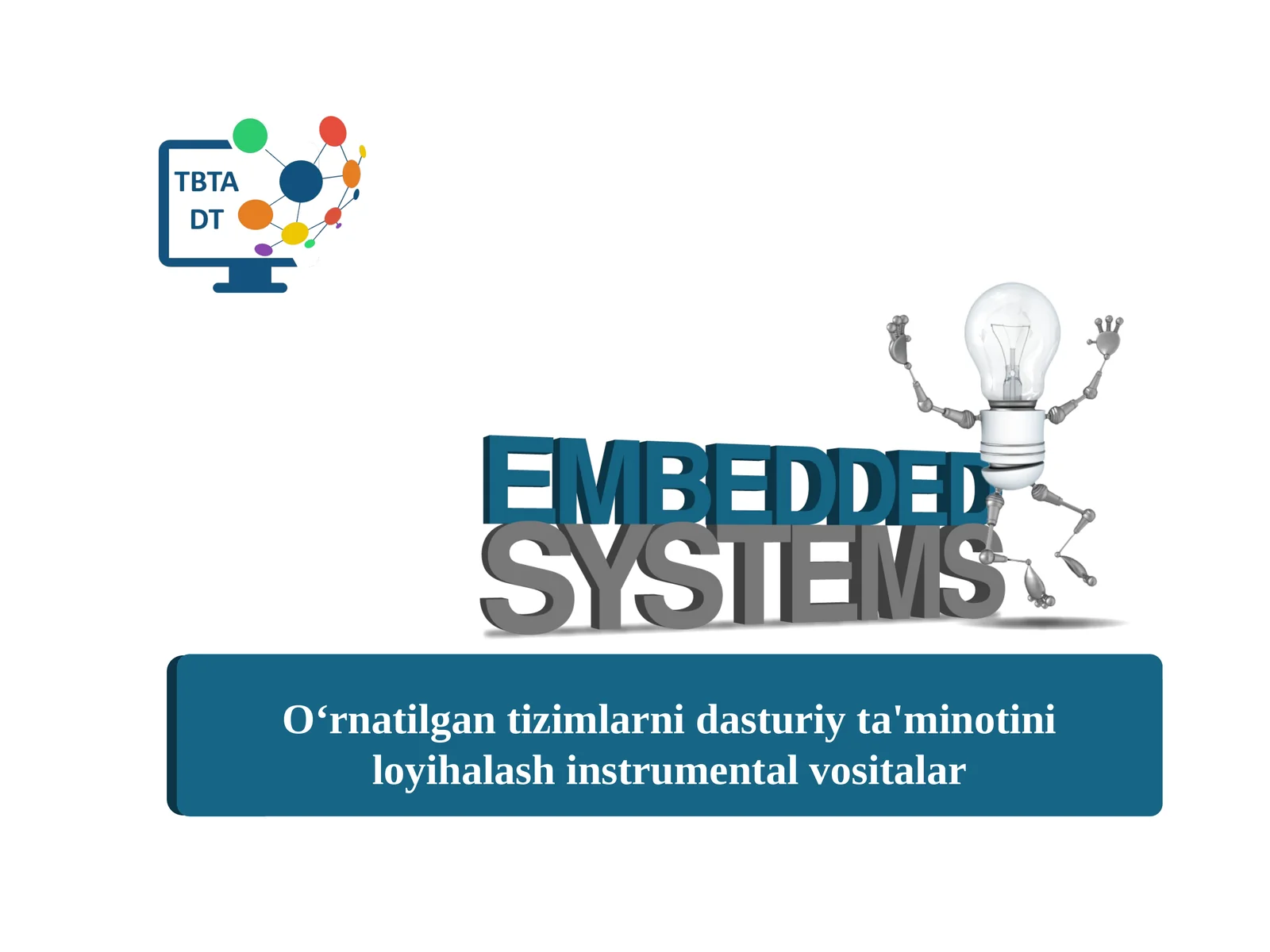 TBTA
DT

EMBEDDED
SYSTEMS

O‘rnatilgan tizimlarni dasturiy ta'minotini loyihalash instrumental vositalar